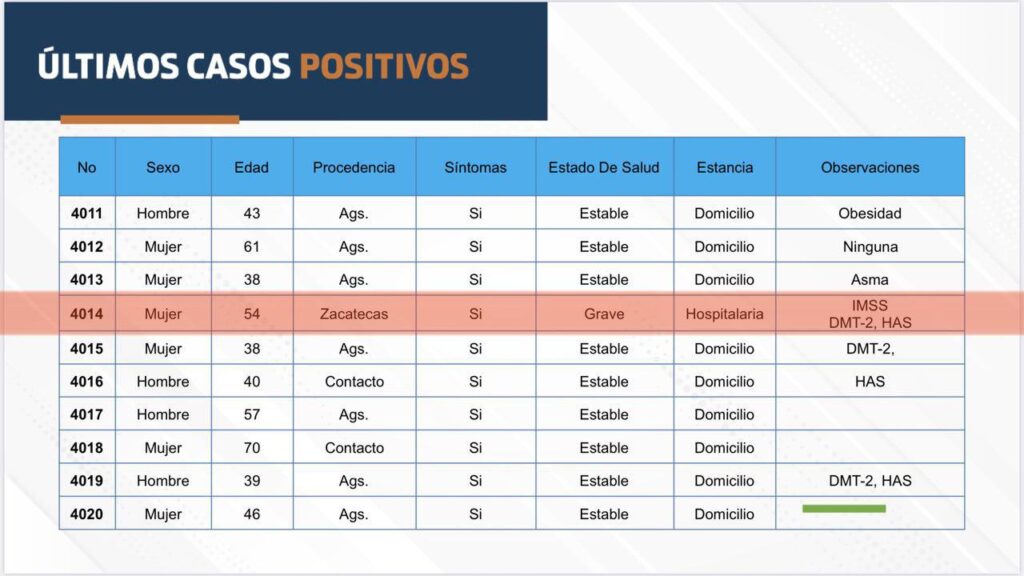 ÚLTIMOS CASOS POSITIVOS

| No | Sexo | Edad | Procedencia | Síntomas | Estado De Salud | Estancia | Observaciones |
|---|---|---|---|---|---|---|---|
| 4011 | Hombre | 43 | Ags. | Si | Estable | Domicilio | Obesidad |
| 4012 | Mujer | 61 | Ags. | Si | Estable | Domicilio | Ninguna |
| 4013 | Mujer | 38 | Ags. | Si | Estable | Domicilio | Asma |
| 4014 | Mujer | 54 | Zacatecas | Si | Grave | Hospitalaria | IMSS DMT-2, HAS |
| 4015 | Mujer | 38 | Ags. | Si | Estable | Domicilio | DMT-2, |
| 4016 | Hombre | 40 | Contacto | Si | Estable | Domicilio | HAS |
| 4017 | Hombre | 57 | Ags. | Si | Estable | Domicilio | |
| 4018 | Mujer | 70 | Contacto | Si | Estable | Domicilio | |
| 4019 | Hombre | 39 | Ags. | Si | Estable | Domicilio | DMT-2, HAS |
| 4020 | Mujer | 46 | Ags. | Si | Estable | Domicilio | |